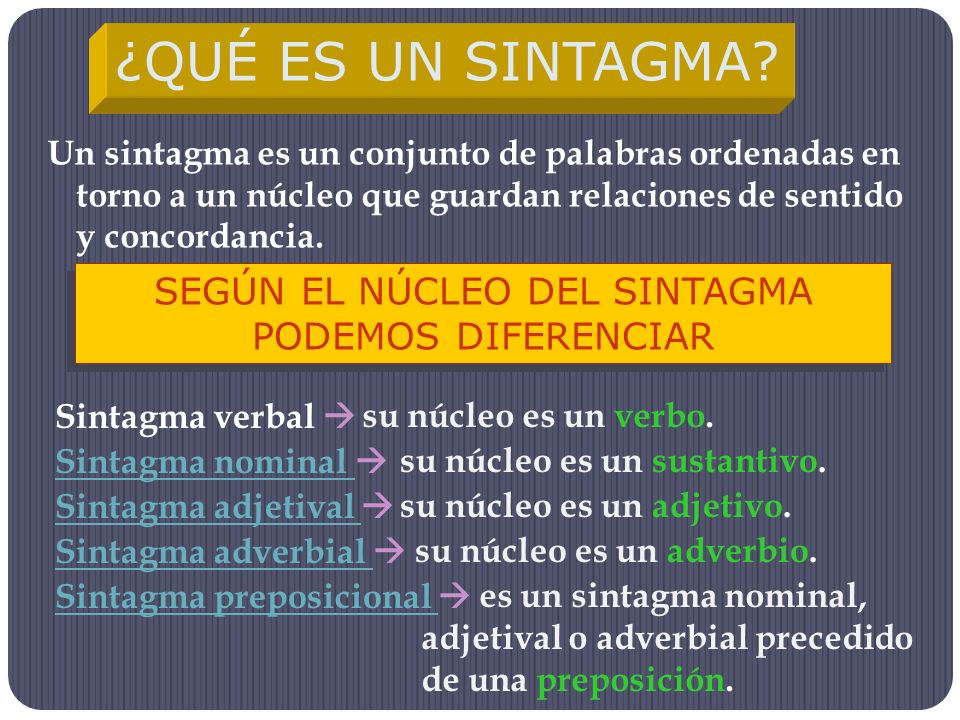 ¿QUÉ ES UN SINTAGMA?

Un sintagma es un conjunto de palabras ordenadas en torno a un núcleo que guardan relaciones de sentido y concordancia.

SEGÚN EL NÚCLEO DEL SINTAGMA PODEMOS DIFERENCIAR

Sintagma verbal → su núcleo es un verbo.
Sintagma nominal → su núcleo es un sustantivo.
Sintagma adjetival → su núcleo es un adjetivo.
Sintagma adverbial → su núcleo es un adverbio.
Sintagma preposicional → es un sintagma nominal, adjetival o adverbial precedido de una preposición.